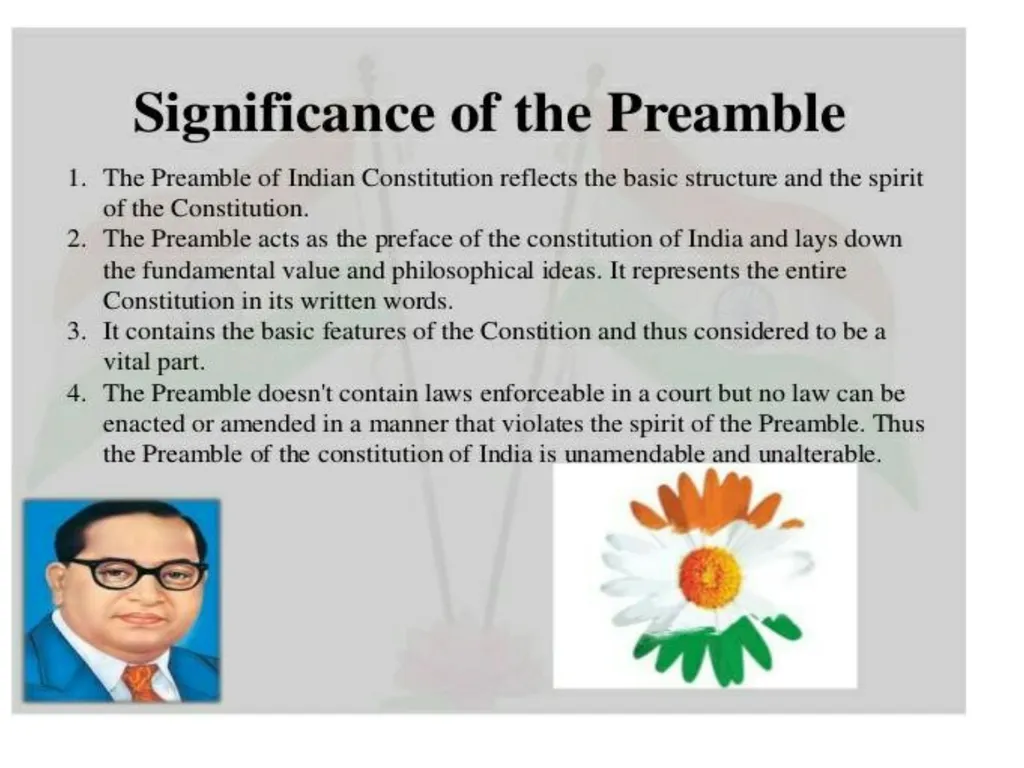 Significance of the Preamble

1. The Preamble of Indian Constitution reflects the basic structure and the spirit of the Constitution.
2. The Preamble acts as the preface of the constitution of India and lays down the fundamental value and philosophical ideas. It represents the entire Constitution in its written words.
3. It contains the basic features of the Constition and thus considered to be a vital part.
4. The Preamble doesn't contain laws enforceable in a court but no law can be enacted or amended in a manner that violates the spirit of the Preamble. Thus the Preamble of the constitution of India is unamendable and unalterable.